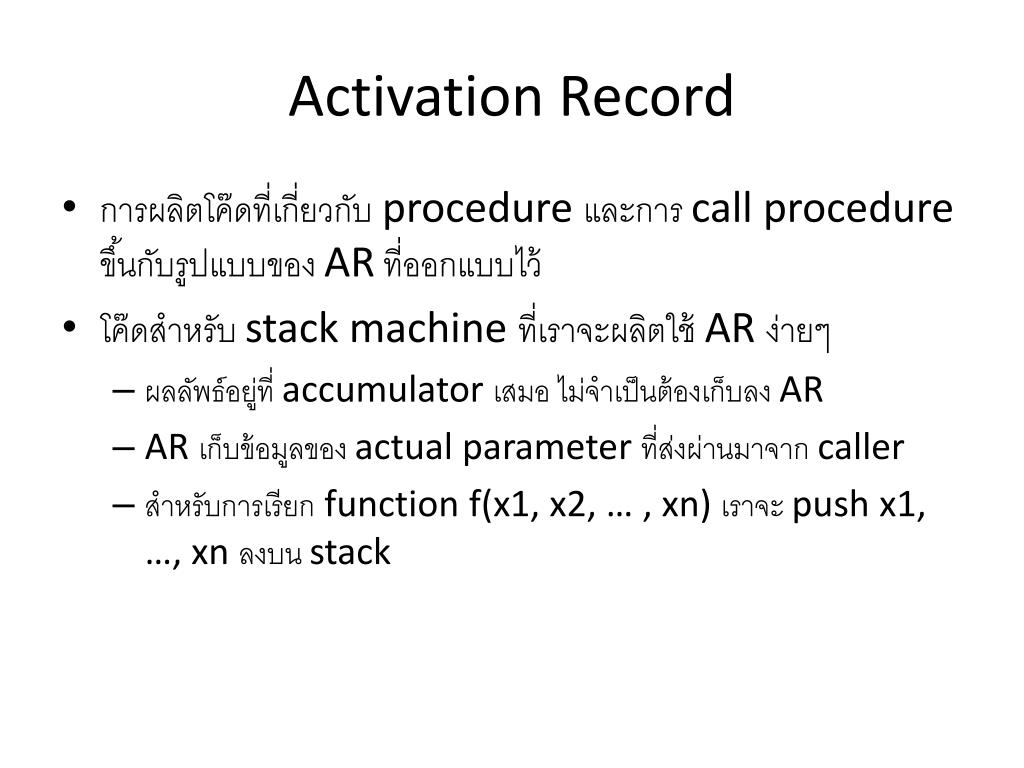 Activation Record

• การผลิตโค๊ดที่เกี่ยวกับ procedure และการ call procedure ขึ้นกับรูปแบบของ AR ที่ออกแบบไว้

• โค๊ดสำหรับ stack machine ที่เราจะผลิตใช้ AR ง่ายๆ

– ผลลัพธ์อยู่ที่ accumulator เสมอ ไม่จำเป็นต้องเก็บลง AR

– AR เก็บข้อมูลของ actual parameter ที่ส่งผ่านมาจาก caller

– สำหรับการเรียก function f(x1, x2, … , xn) เราจะ push x1, …, xn ลงบน stack